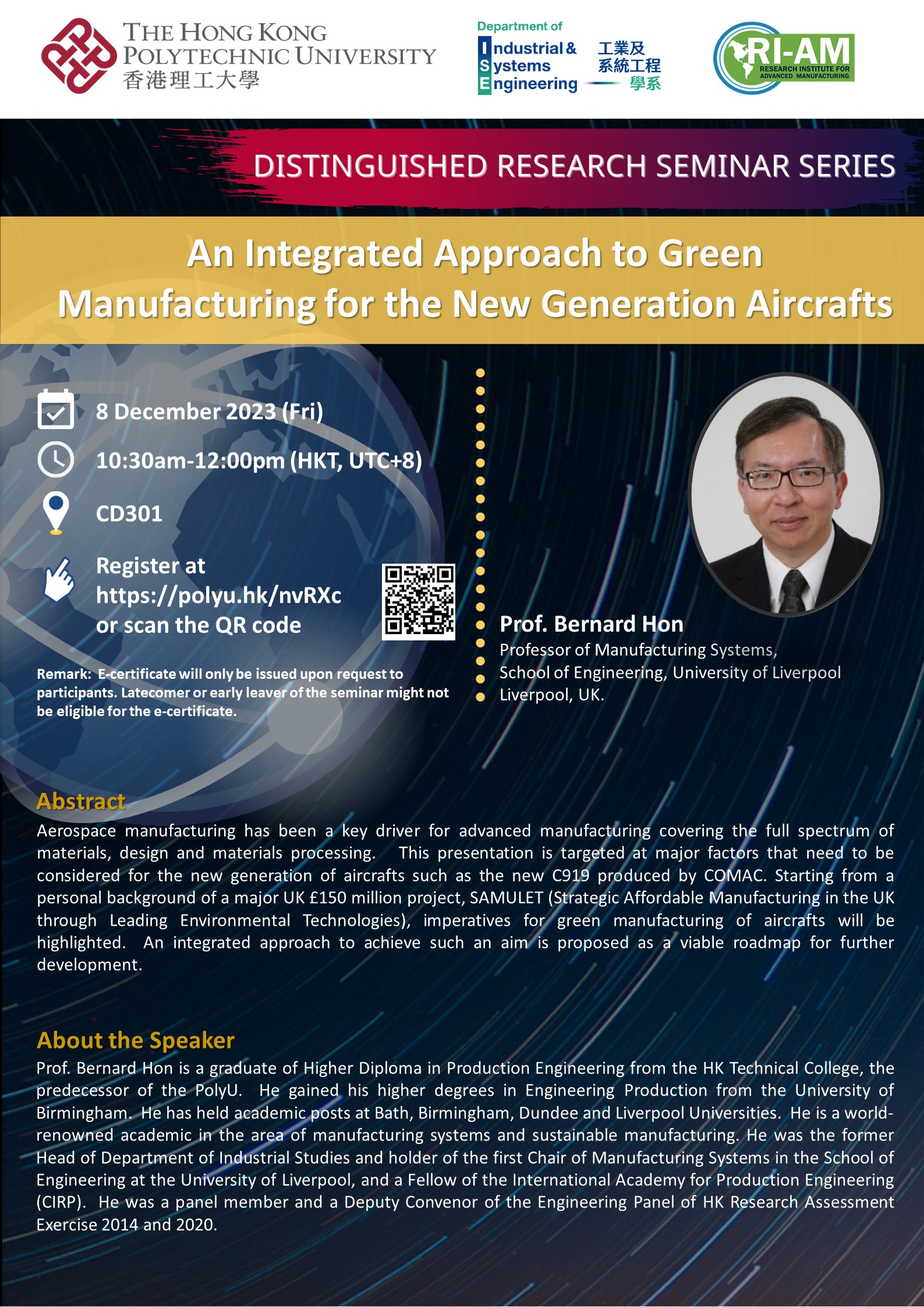 THE HONG KONG POLYTECHNIC UNIVERSITY
香港理工大學

Department of
Industrial & Systems Engineering
工業及系統工程學系

RI-AM
RESEARCH INSTITUTE FOR ADVANCED MANUFACTURING

DISTINGUISHED RESEARCH SEMINAR SERIES

An Integrated Approach to Green Manufacturing for the New Generation Aircrafts

8 December 2023 (Fri)

10:30am-12:00pm (HKT, UTC+8)

CD301

Register at https://polyu.hk/nvRXc or scan the QR code

Remark: E-certificate will only be issued upon request to participants. Latecomer or early leaver of the seminar might not be eligible for the e-certificate.

Prof. Bernard Hon
Professor of Manufacturing Systems,
School of Engineering, University of Liverpool
Liverpool, UK.

Abstract
Aerospace manufacturing has been a key driver for advanced manufacturing covering the full spectrum of materials, design and materials processing. This presentation is targeted at major factors that need to be considered for the new generation of aircrafts such as the new C919 produced by COMAC. Starting from a personal background of a major UK £150 million project, SAMULET (Strategic Affordable Manufacturing in the UK through Leading Environmental Technologies), imperatives for green manufacturing of aircrafts will be highlighted. An integrated approach to achieve such an aim is proposed as a viable roadmap for further development.

About the Speaker
Prof. Bernard Hon is a graduate of Higher Diploma in Production Engineering from the HK Technical College, the predecessor of the PolyU. He gained his higher degrees in Engineering Production from the University of Birmingham. He has held academic posts at Bath, Birmingham, Dundee and Liverpool Universities. He is a world-renowned academic in the area of manufacturing systems and sustainable manufacturing. He was the former Head of Department of Industrial Studies and holder of the first Chair of Manufacturing Systems in the School of Engineering at the University of Liverpool, and a Fellow of the International Academy for Production Engineering (CIRP). He was a panel member and a Deputy Convenor of the Engineering Panel of HK Research Assessment Exercise 2014 and 2020.